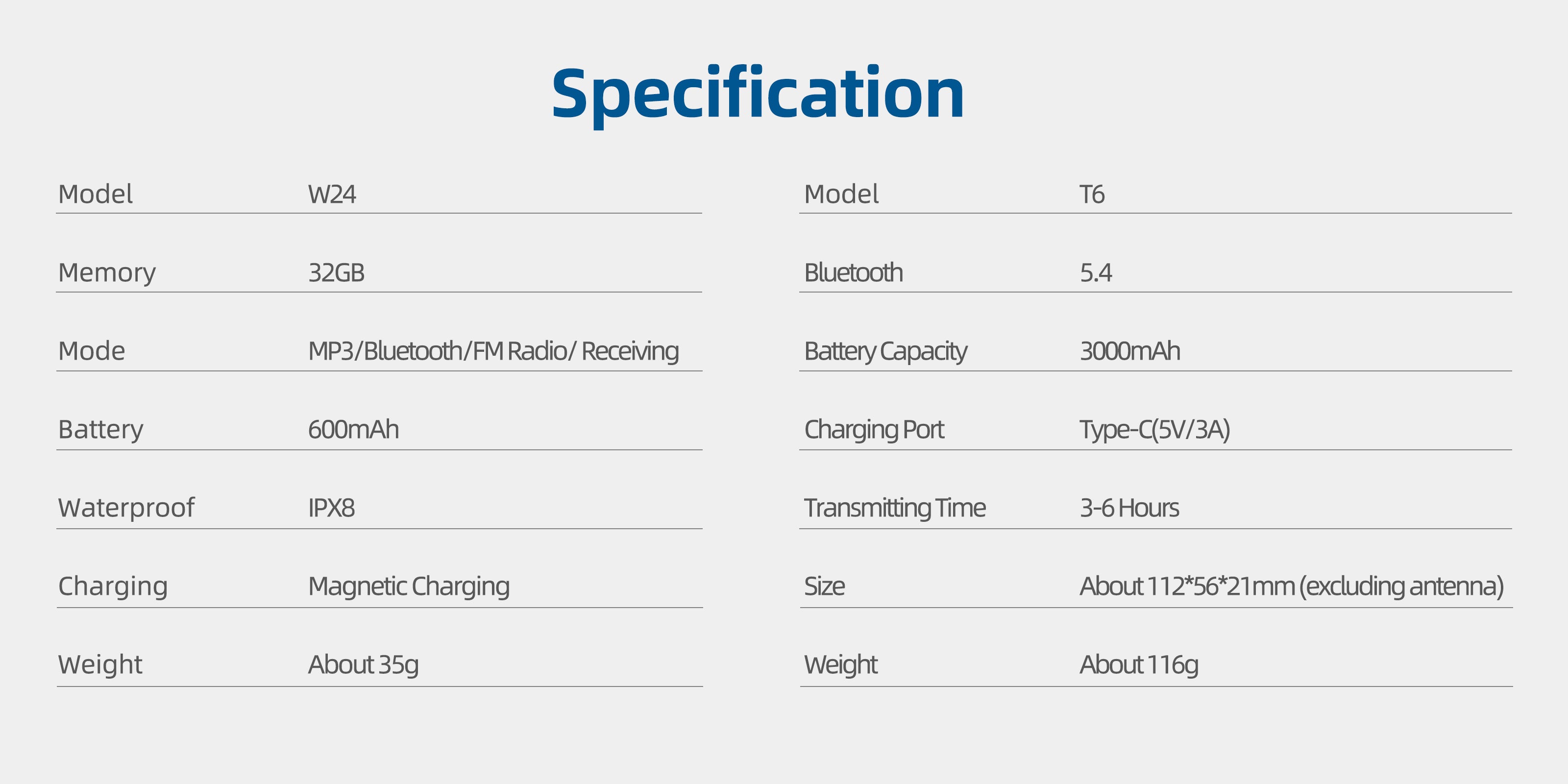 Specification

| Model | W24 |
|---|---|
| Memory | 32GB |
| Mode | MP3/Bluetooth/FM Radio/ Receiving |
| Battery | 600mAh |
| Waterproof | IPX8 |
| Charging | Magnetic Charging |
| Weight | About 35g |

| Model | T6 |
|---|---|
| Bluetooth | 5.4 |
| Battery Capacity | 3000mAh |
| Charging Port | Type-C(5V/3A) |
| Transmitting Time | 3-6 Hours |
| Size | About 112*56*21mm (excluding antenna) |
| Weight | About 116g |